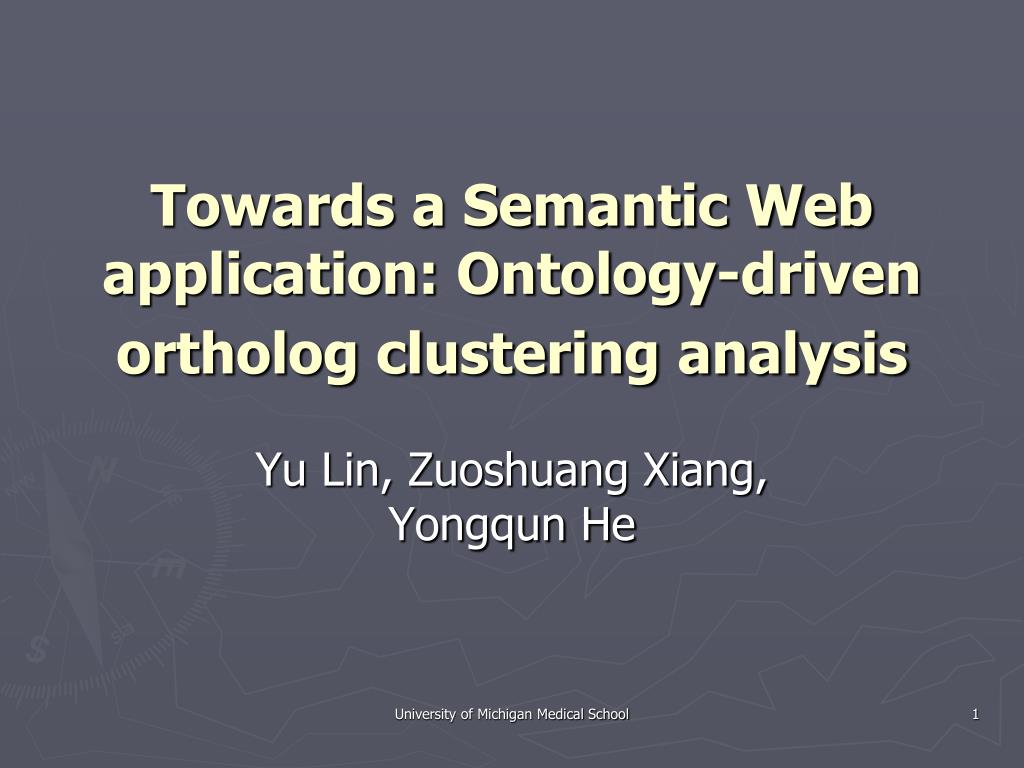 Towards a Semantic Web application: Ontology-driven ortholog clustering analysis

Yu Lin, Zuoshuang Xiang, Yongqun He

University of Michigan Medical School

1